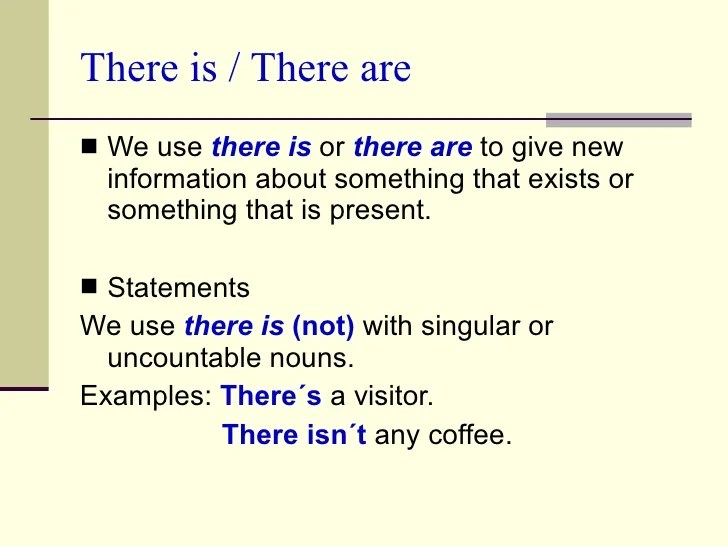 There is / There are

■ We use there is or there are to give new information about something that exists or something that is present.

■ Statements

We use there is (not) with singular or uncountable nouns.

Examples: There´s a visitor.

There isn´t any coffee.